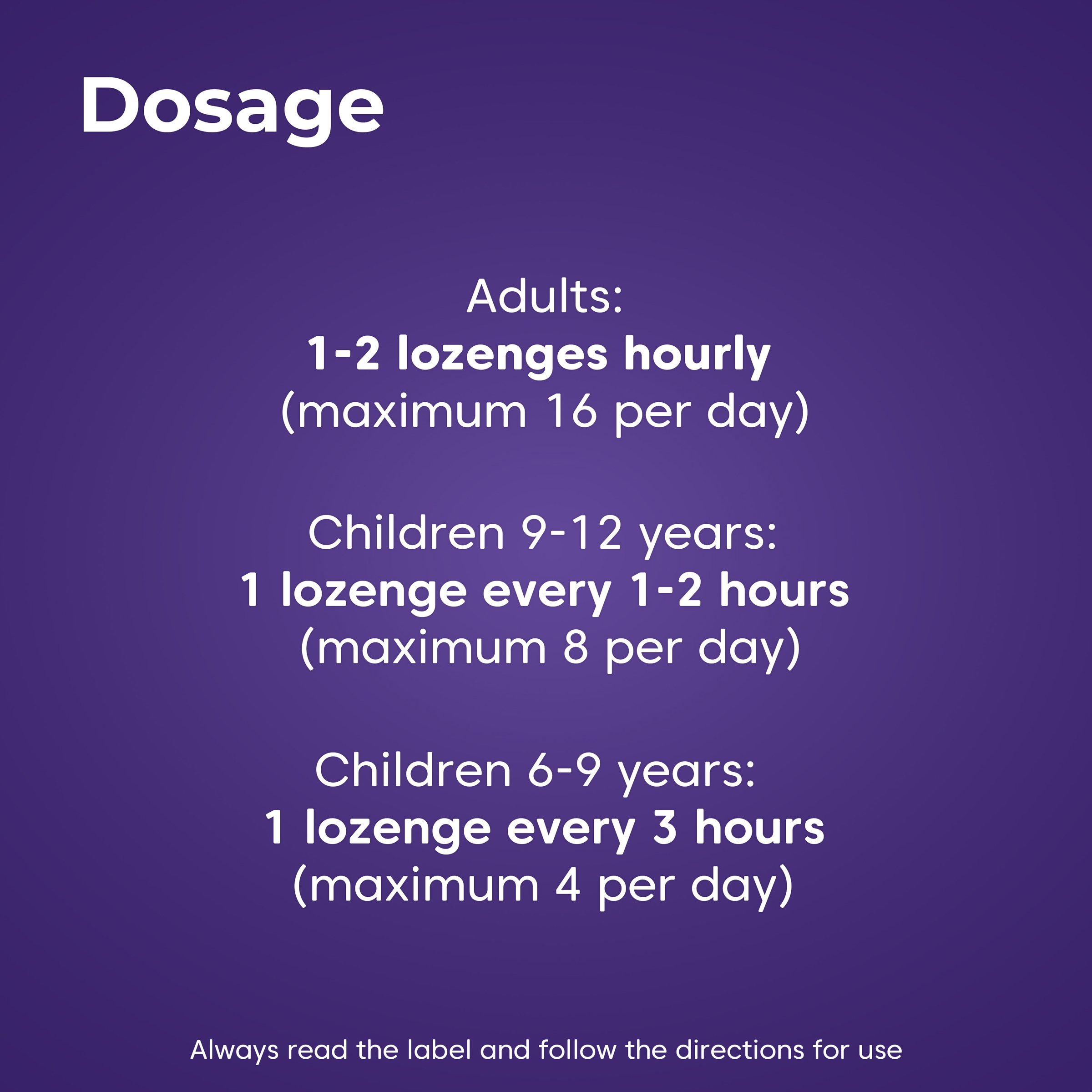 Dosage

Adults:
1-2 lozenges hourly
(maximum 16 per day)

Children 9-12 years:
1 lozenge every 1-2 hours
(maximum 8 per day)

Children 6-9 years:
1 lozenge every 3 hours
(maximum 4 per day)

Always read the label and follow the directions for use